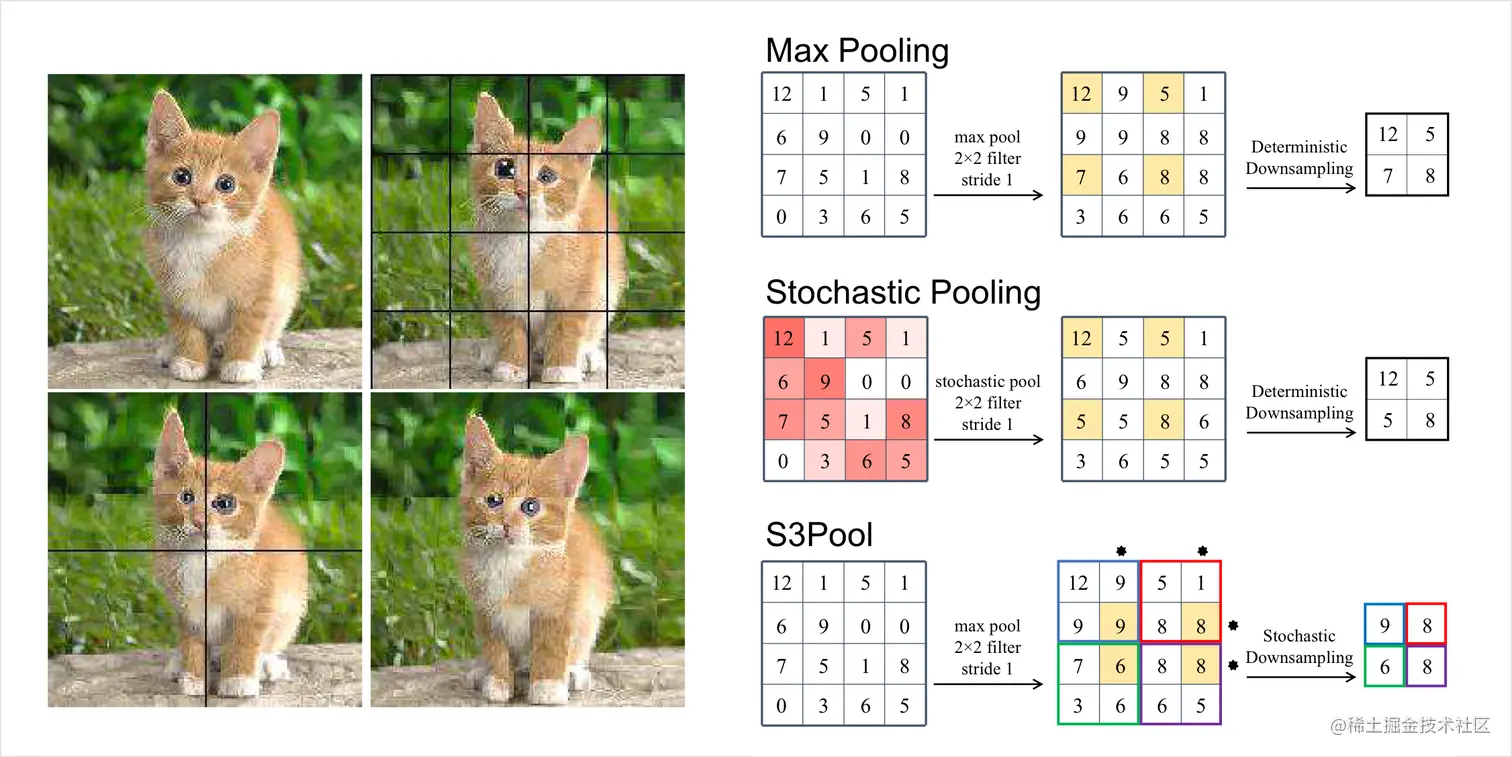 Max Pooling

| 12 | 1 | 5 | 1 |
|---|---|---|---|
| 6 | 9 | 0 | 0 |
| 7 | 5 | 1 | 8 |
| 0 | 3 | 6 | 5 |

max pool 2×2 filter stride 1

| 12 | 9 | 5 | 1 |
|---|---|---|---|
| 9 | 9 | 8 | 8 |
| 7 | 6 | 8 | 8 |
| 3 | 6 | 6 | 5 |

Deterministic Downsampling

| 12 | 5 |
|---|---|
| 7 | 8 |

Stochastic Pooling

| 12 | 1 | 5 | 1 |
|---|---|---|---|
| 6 | 9 | 0 | 0 |
| 7 | 5 | 1 | 8 |
| 0 | 3 | 6 | 5 |

stochastic pool 2×2 filter stride 1

| 12 | 5 | 5 | 1 |
|---|---|---|---|
| 6 | 9 | 8 | 8 |
| 5 | 5 | 8 | 6 |
| 3 | 6 | 5 | 5 |

Deterministic Downsampling

| 12 | 5 |
|---|---|
| 5 | 8 |

S3Pool

| 12 | 1 | 5 | 1 |
|---|---|---|---|
| 6 | 9 | 0 | 0 |
| 7 | 5 | 1 | 8 |
| 0 | 3 | 6 | 5 |

max pool 2×2 filter stride 1

| 12 | 9 | 5 | 1 |
|---|---|---|---|
| 9 | 9 | 8 | 8 |
| 7 | 6 | 8 | 8 |
| 3 | 6 | 6 | 5 |

Stochastic Downsampling

| 9 | 8 |
|---|---|
| 6 | 8 |

@稀土掘金技术社区